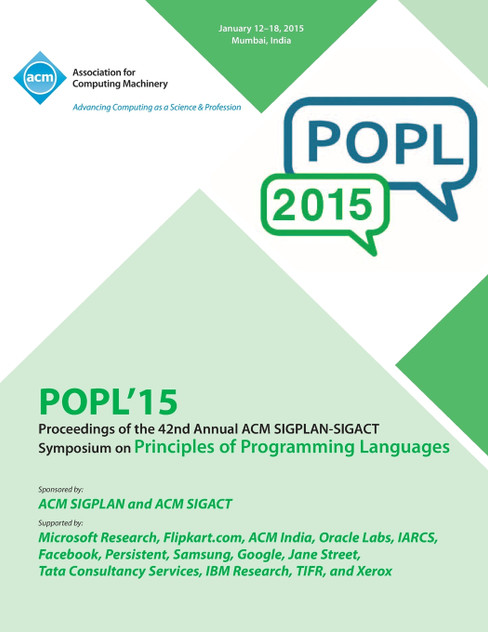 January 12–18, 2015
Mumbai, India

acm
Association for Computing Machinery
Advancing Computing as a Science & Profession

POPL
2015

POPL'15
Proceedings of the 42nd Annual ACM SIGPLAN-SIGACT Symposium on Principles of Programming Languages

Sponsored by:
ACM SIGPLAN and ACM SIGACT

Supported by:
Microsoft Research, Flipkart.com, ACM India, Oracle Labs, IARCS, Facebook, Persistent, Samsung, Google, Jane Street, Tata Consultancy Services, IBM Research, TIFR, and Xerox